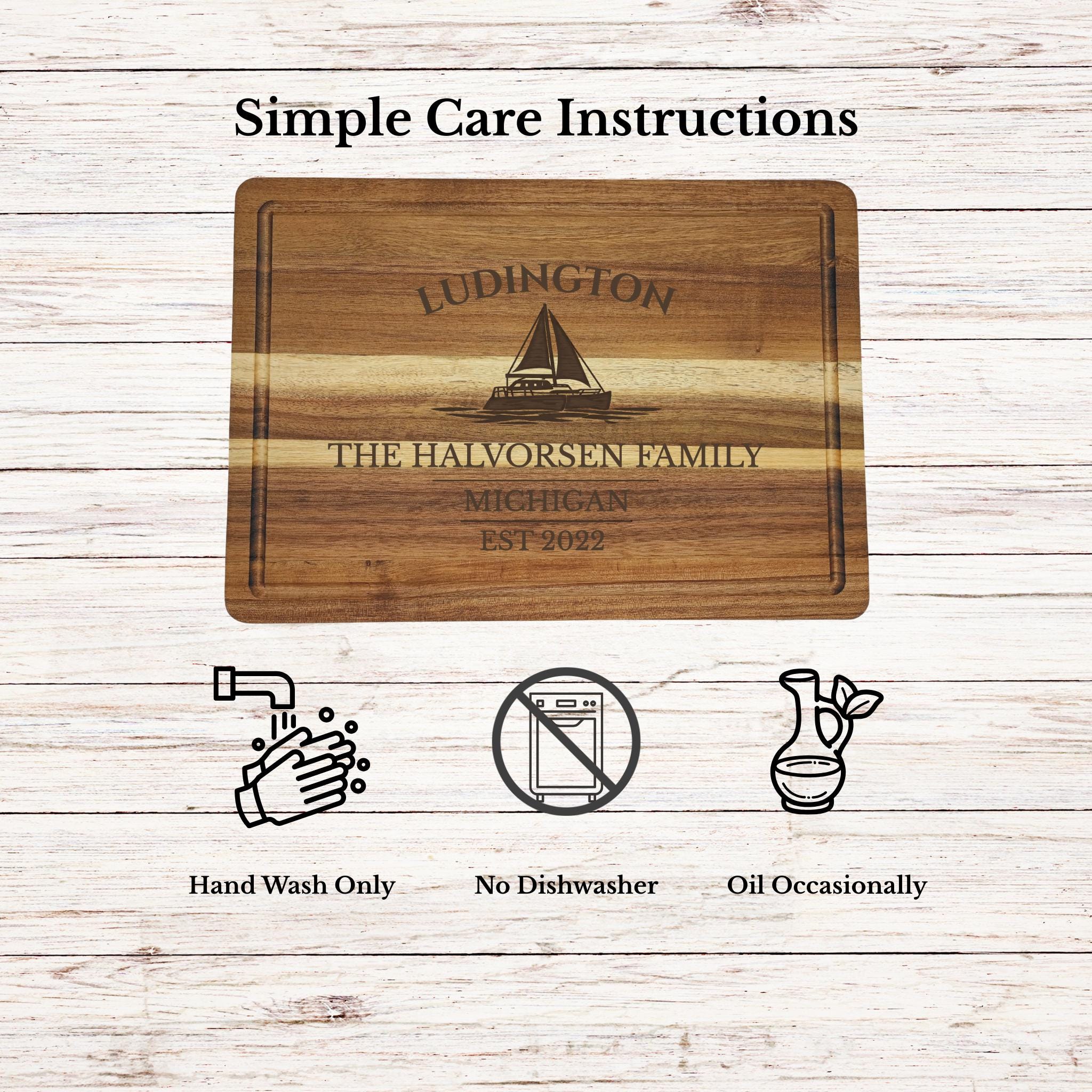 Simple Care Instructions

LUDINGTON

THE HALVORSEN FAMILY

MICHIGAN

EST 2022

Hand Wash Only

No Dishwasher

Oil Occasionally